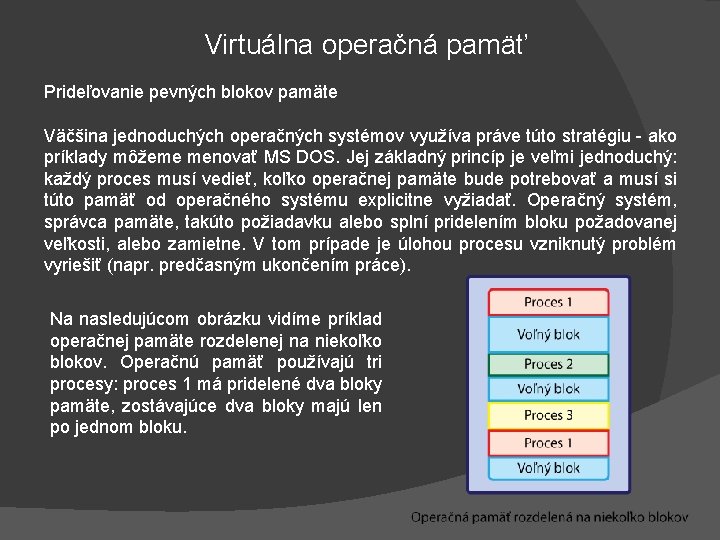 Virtuálna operačná pamäť

Prideľovanie pevných blokov pamäte

Väčšina jednoduchých operačných systémov využíva práve túto stratégiu - ako príklady môžeme menovať MS DOS. Jej základný princíp je veľmi jednoduchý: každý proces musí vedieť, koľko operačnej pamäte bude potrebovať a musí si túto pamäť od operačného systému explicitne vyžiadať. Operačný systém, správca pamäte, takúto požiadavku alebo splní pridelením bloku požadovanej veľkosti, alebo zamietne. V tom prípade je úlohou procesu vzniknutý problém vyriešiť (napr. predčasným ukončením práce).

Na nasledujúcom obrázku vidíme príklad operačnej pamäte rozdelenej na niekoľko blokov. Operačnú pamäť používajú tri procesy: proces 1 má pridelené dva bloky pamäte, zostávajúce dva bloky majú len po jednom bloku.

Proces 1
Voľný blok
Proces 2
Voľný blok
Proces 3
Proces 1
Voľný blok

Operačná pamäť rozdelená na niekoľko blokov